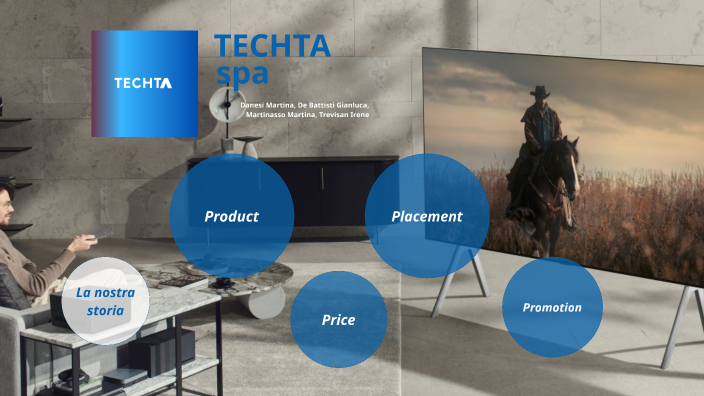 TECHTA

TECHTA spa

Danesi Martina, De Battisti Gianluca, Martinasso Martina, Trevisan Irene

Product

Placement

La nostra storia

Price

Promotion